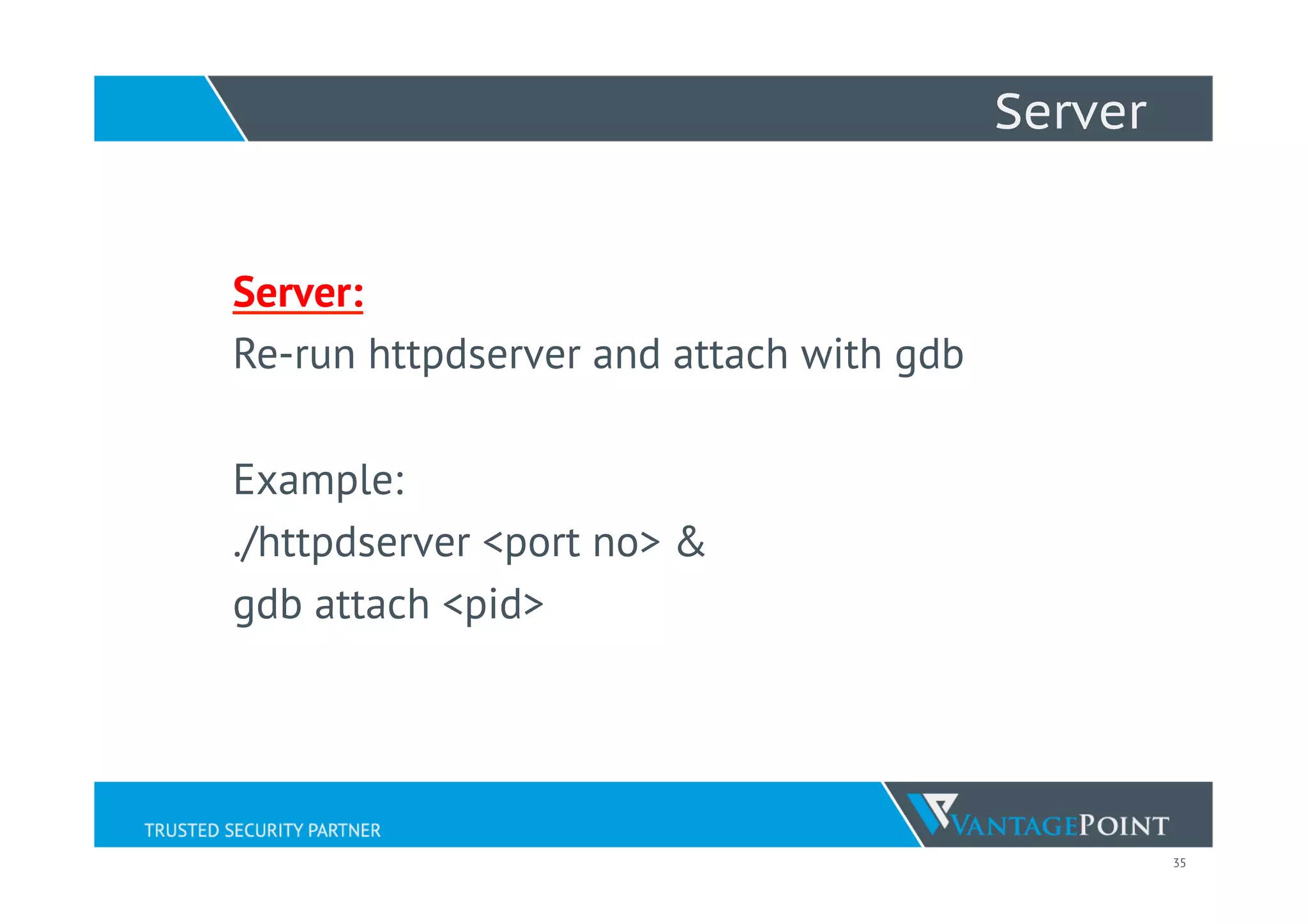 Server

Server:
Re-run httpdserver and attach with gdb

Example:
./httpdserver <port no> &
gdb attach <pid>

TRUSTED SECURITY PARTNER

VANTAGEPOINT

35